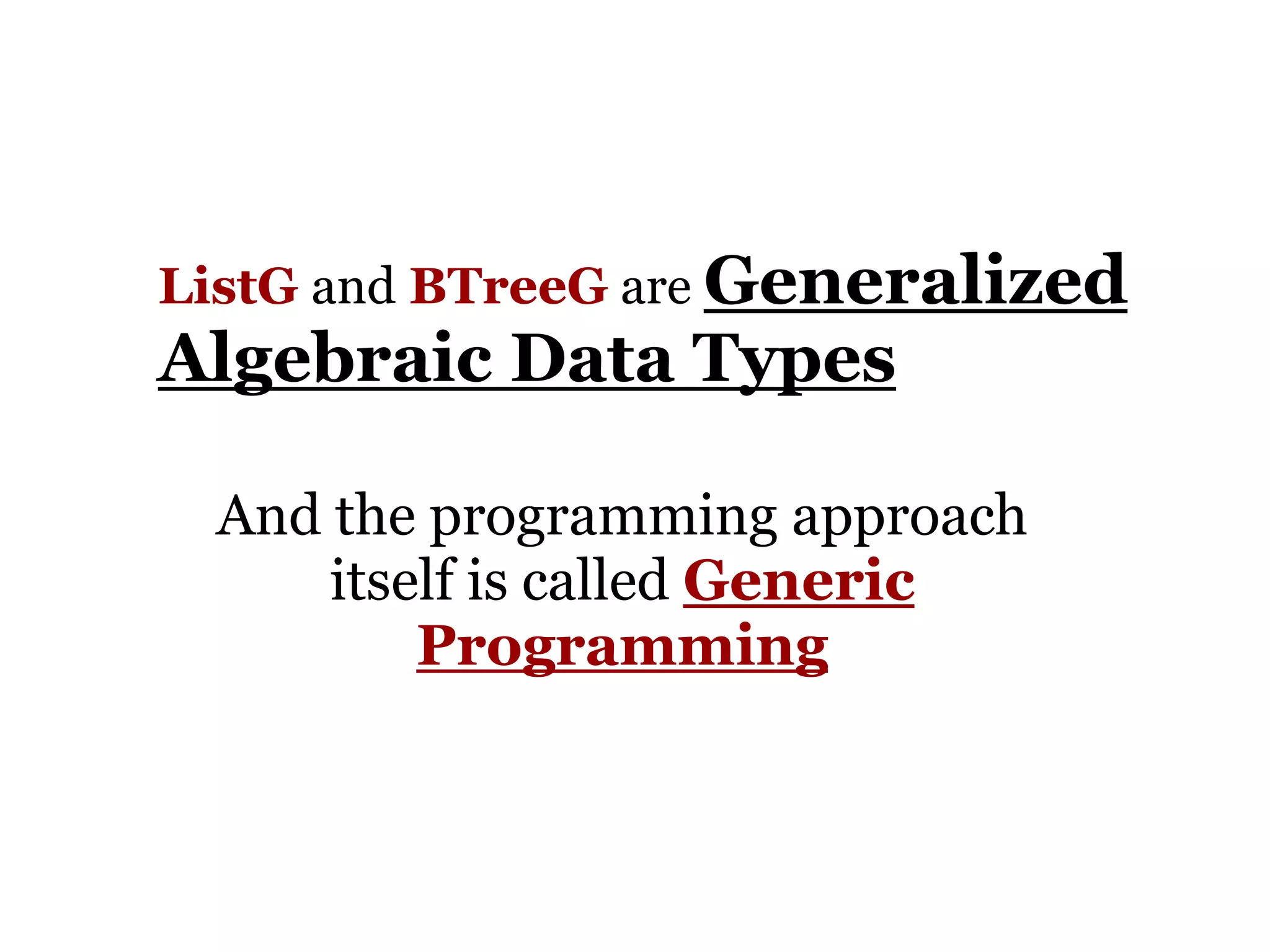 ListG and BTreeG are Generalized Algebraic Data Types

And the programming approach itself is called Generic Programming